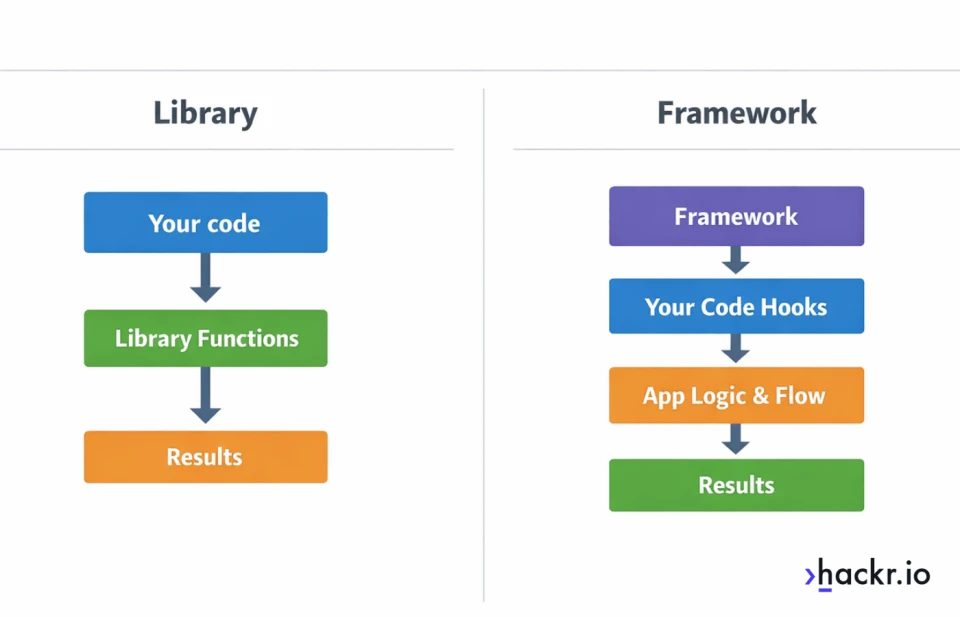 Library

Your code

Library Functions

Results

Framework

Framework

Your Code Hooks

App Logic & Flow

Results

>hackr.io